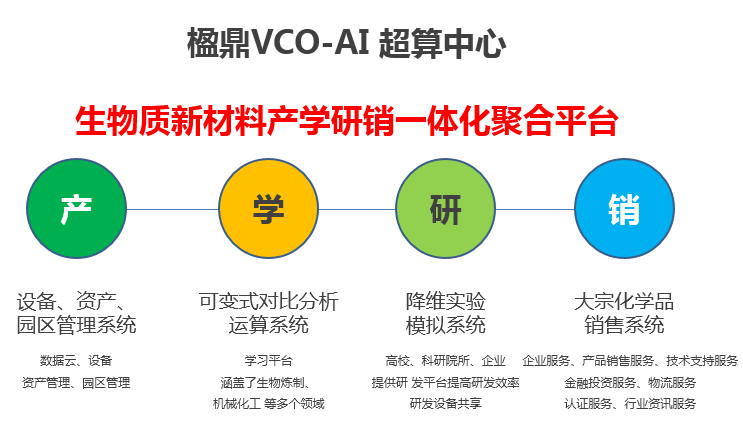 楹鼎VCO-AI 超算中心

生物质新材料产学研销一体化聚合平台

产

学

研

销

设备、资产、园区管理系统

数据云、设备
资产管理、园区管理

可变式对比分析运算系统

学习平台
涵盖了生物炼制、
机械化工 等多个领域

降维实验模拟系统

高校、科研院所、企业
提供研 发平台提高研发效率
研发设备共享

大宗化学品销售系统

企业服务、产品销售服务、技术支持服务
金融投资服务、物流服务
认证服务、行业资讯服务